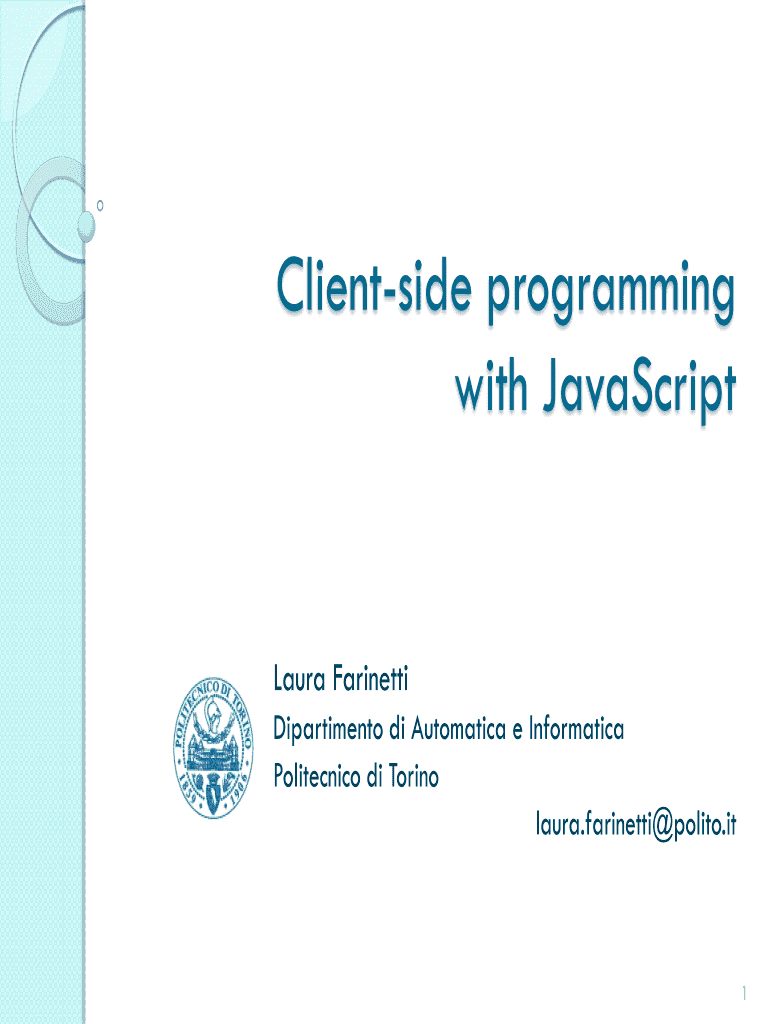 Client-side programming with JavaScript

POLITECNICO DI TORINO
1859 1906

Laura Farinetti
Dipartimento di Automatica e Informatica
Politecnico di Torino
laura.farinetti@polito.it

1